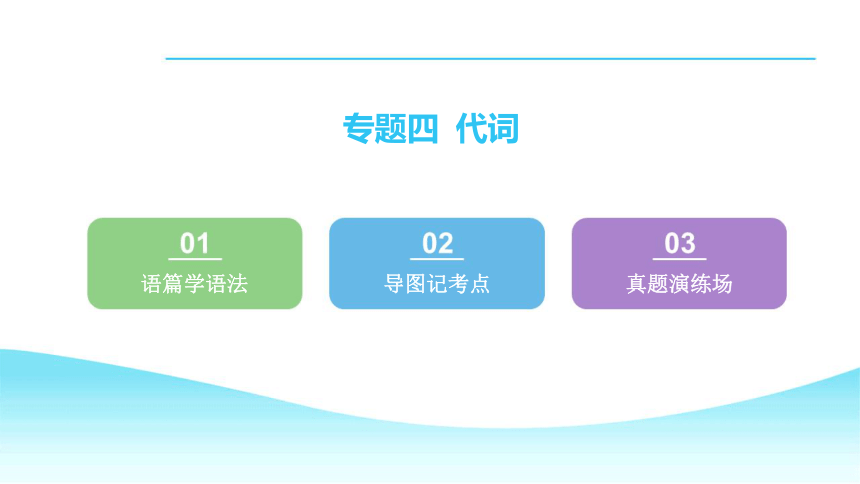 专题四 代词

01
语篇学语法

02
导图记考点

03
真题演练场